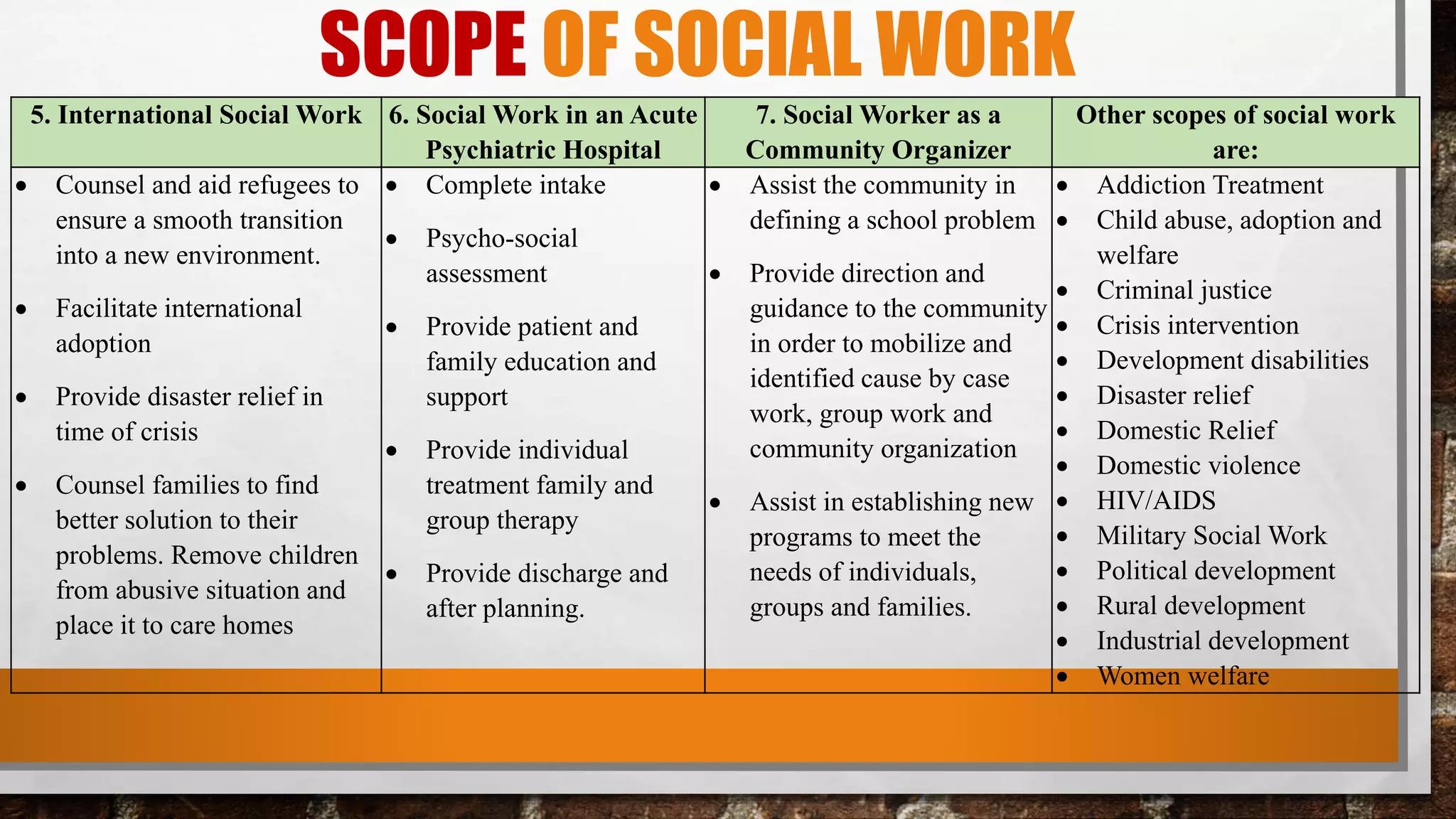 SCOPE OF SOCIAL WORK

| 5. International Social Work | 6. Social Work in an Acute Psychiatric Hospital | 7. Social Worker as a Community Organizer | Other scopes of social work are: |
|---|---|---|---|
| • Counsel and aid refugees to ensure a smooth transition into a new environment. • Facilitate international adoption • Provide disaster relief in time of crisis • Counsel families to find better solution to their problems. Remove children from abusive situation and place it to care homes | • Complete intake • Psycho-social assessment • Provide patient and family education and support • Provide individual treatment family and group therapy • Provide discharge and after planning. | • Assist the community in defining a school problem • Provide direction and guidance to the community in order to mobilize and identified cause by case work, group work and community organization • Assist in establishing new programs to meet the needs of individuals, groups and families. | • Addiction Treatment • Child abuse, adoption and welfare • Criminal justice • Crisis intervention • Development disabilities • Disaster relief • Domestic Relief • Domestic violence • HIV/AIDS • Military Social Work • Political development • Rural development • Industrial development • Women welfare |